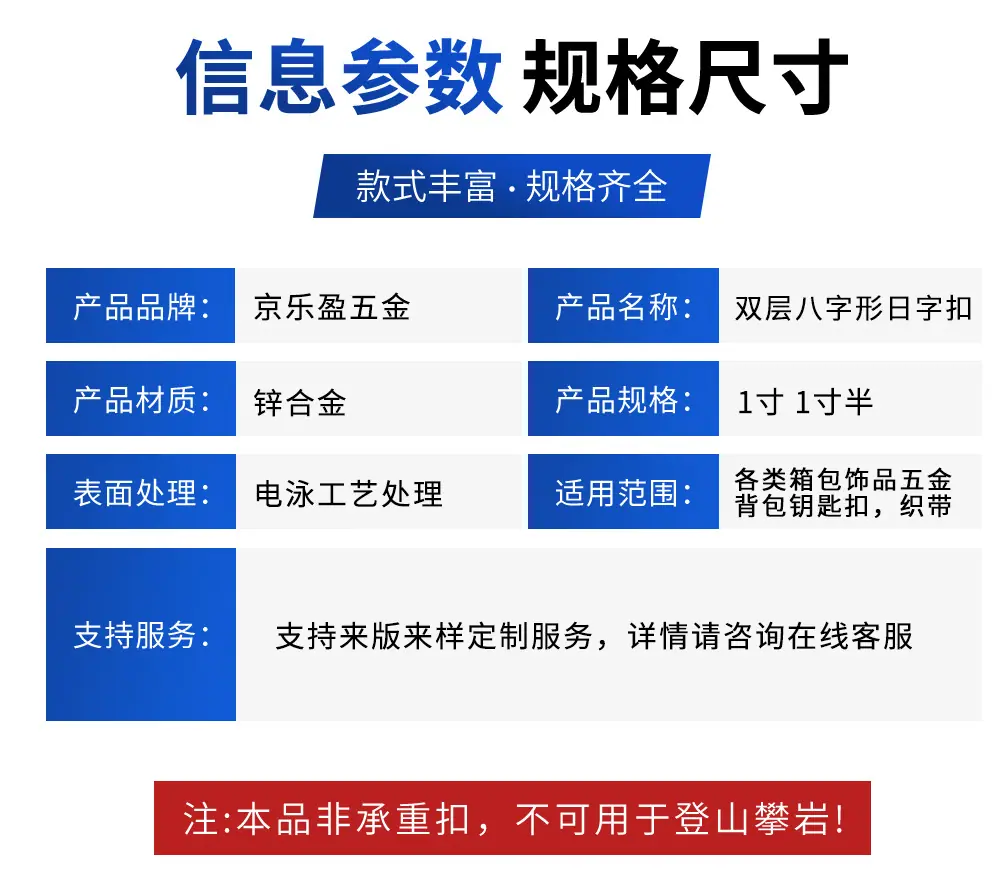 信息参数 规格尺寸

款式丰富 · 规格齐全

| 产品品牌: | 京乐盈五金 | 产品名称: | 双层八字形日字扣 |
|---|---|---|---|
| 产品材质: | 锌合金 | 产品规格: | 1寸 1寸半 |
| 表面处理: | 电泳工艺处理 | 适用范围: | 各类箱包饰品五金 背包钥匙扣，织带 |
| 支持服务: | 支持来版来样定制服务，详情请咨询在线客服 | | |

注:本品非承重扣，不可用于登山攀岩!